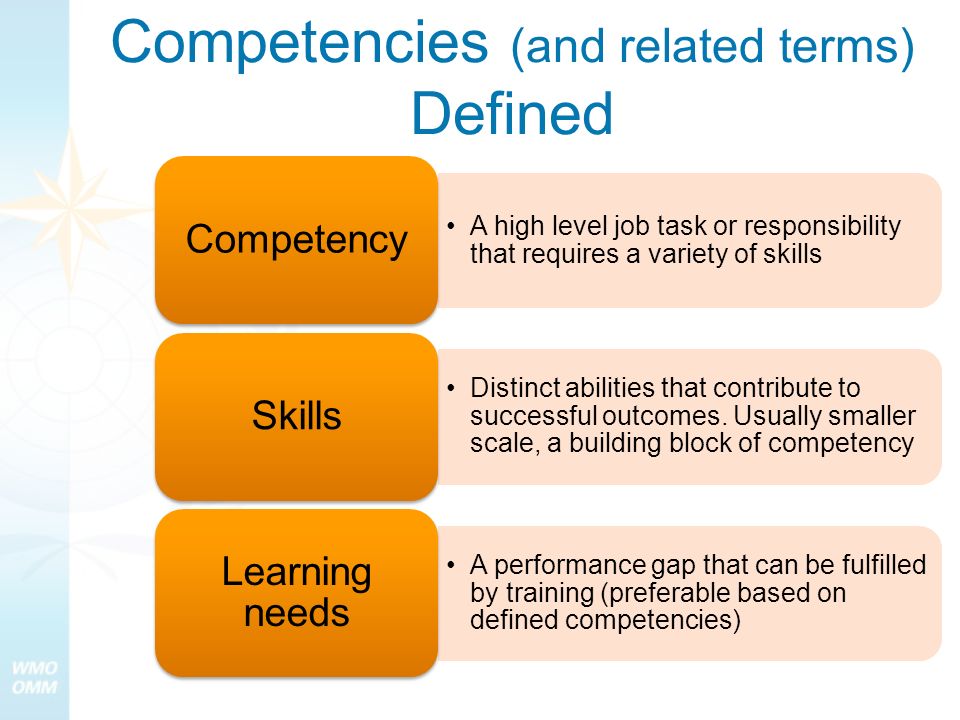 Competencies (and related terms) Defined

Competency

• A high level job task or responsibility that requires a variety of skills

Skills

• Distinct abilities that contribute to successful outcomes. Usually smaller scale, a building block of competency

Learning needs

• A performance gap that can be fulfilled by training (preferable based on defined competencies)

WMO
OMM